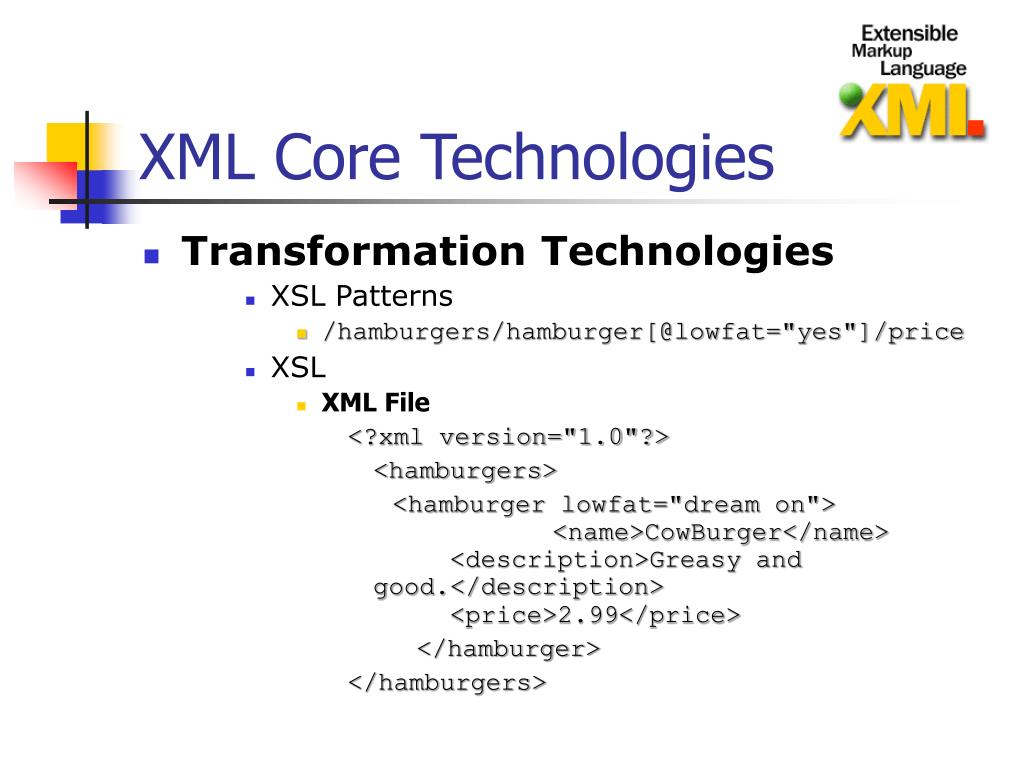 Extensible Markup Language XML

XML Core Technologies

Transformation Technologies

XSL Patterns

/hamburgers/hamburger[@lowfat="yes"]/price

XSL

XML File

<?xml version="1.0"?>
<hamburgers>
<hamburger lowfat="dream on">
<name>CowBurger</name>
<description>Greasy and good.</description>
<price>2.99</price>
</hamburger>
</hamburgers>